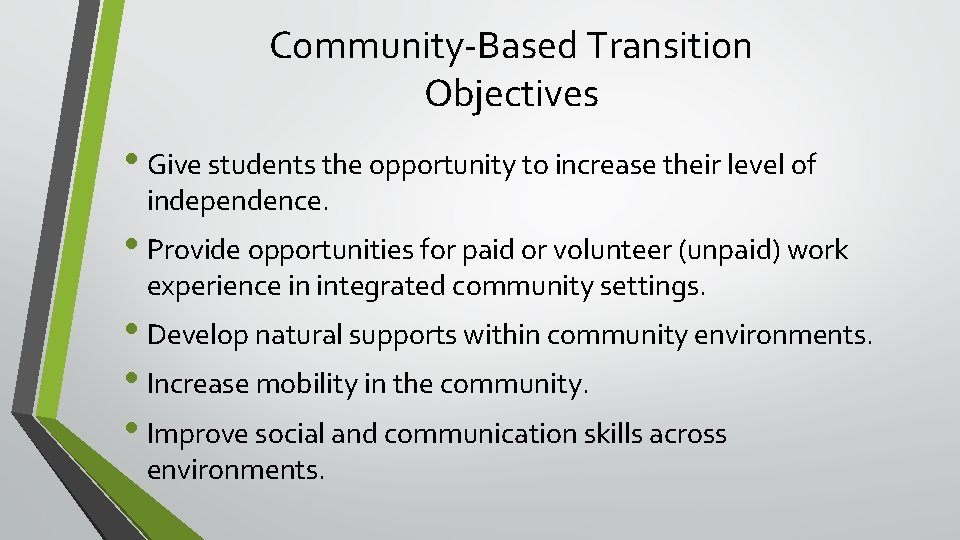 Community-Based Transition Objectives

• Give students the opportunity to increase their level of independence.

• Provide opportunities for paid or volunteer (unpaid) work experience in integrated community settings.

• Develop natural supports within community environments.

• Increase mobility in the community.

• Improve social and communication skills across environments.